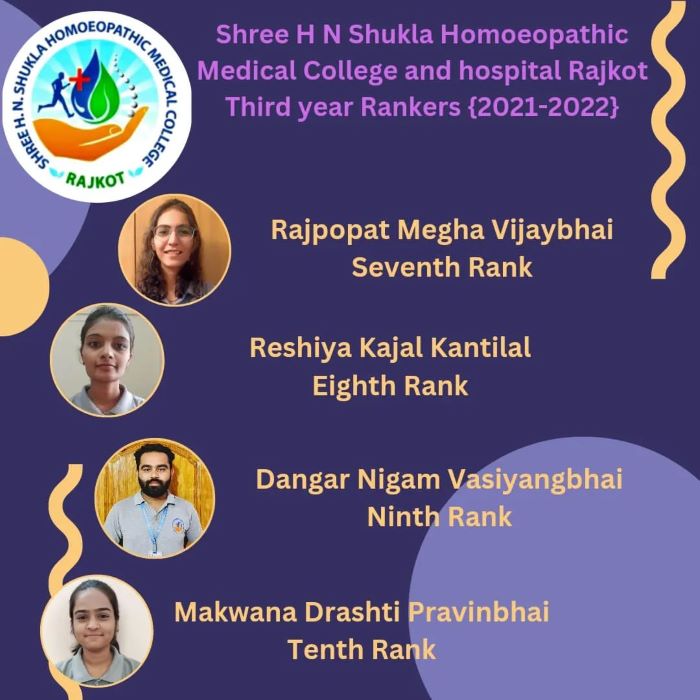 SHREE H. N. SHUKLA HOMOEOPATHIC MEDICAL COLLEGE
RAJKOT

Shree H N Shukla Homoeopathic Medical College and hospital Rajkot Third year Rankers {2021-2022}

Rajpopat Megha Vijaybhai
Seventh Rank

Reshiya Kajal Kantilal
Eighth Rank

Dangar Nigam Vasiyangbhai
Ninth Rank

Makwana Drashti Pravinbhai
Tenth Rank